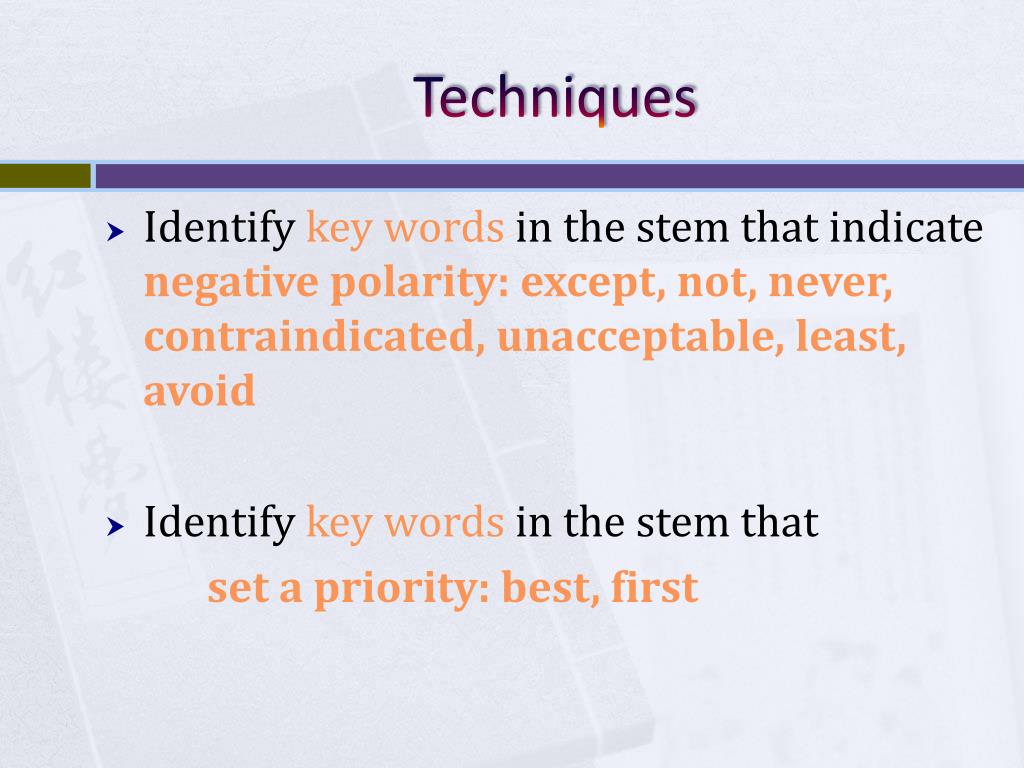 Techniques

Identify key words in the stem that indicate negative polarity: except, not, never, contraindicated, unacceptable, least, avoid

Identify key words in the stem that

set a priority: best, first